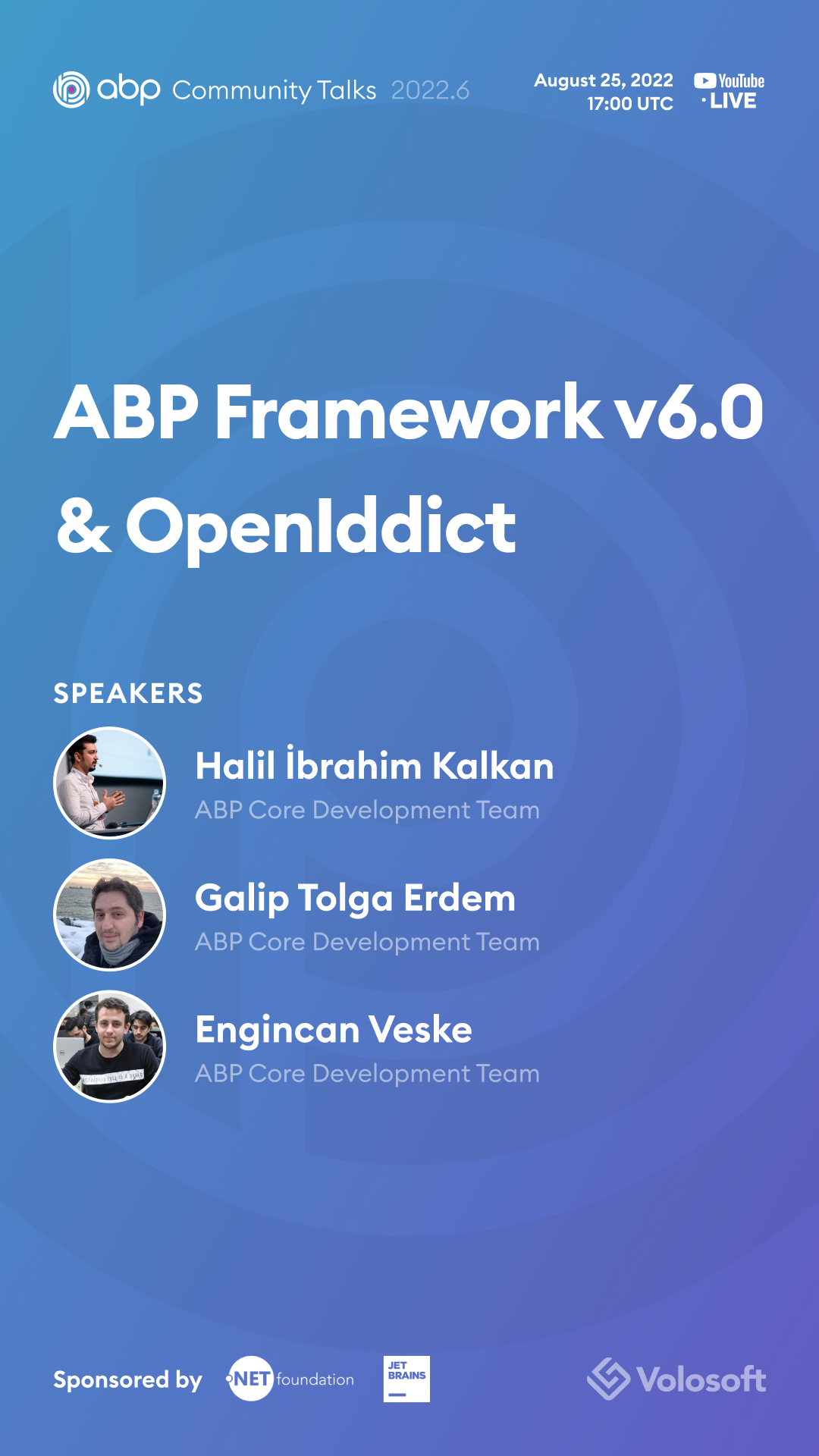 abp Community Talks 2022.6

August 25, 2022
17:00 UTC

YouTube
· LIVE

ABP Framework v6.0 & OpenIddict

SPEAKERS

Halil İbrahim Kalkan
ABP Core Development Team

Galip Tolga Erdem
ABP Core Development Team

Engincan Veske
ABP Core Development Team

Sponsored by .NET foundation JET BRAINS

Volosoft